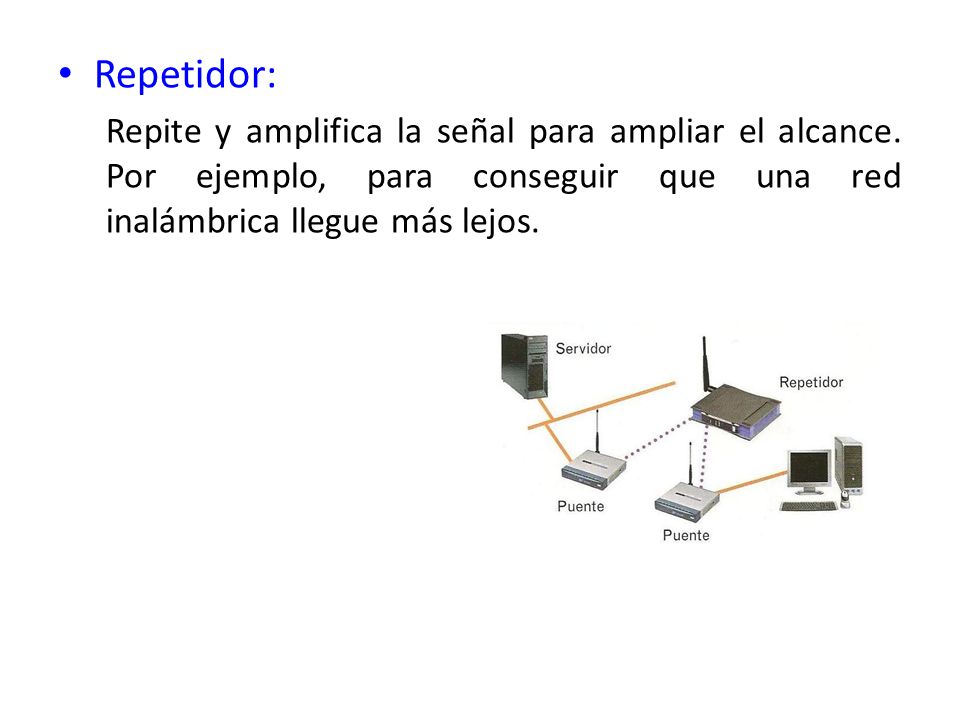 • Repetidor:

Repite y amplifica la señal para ampliar el alcance. Por ejemplo, para conseguir que una red inalámbrica llegue más lejos.

Servidor
Repetidor
Puente
Puente